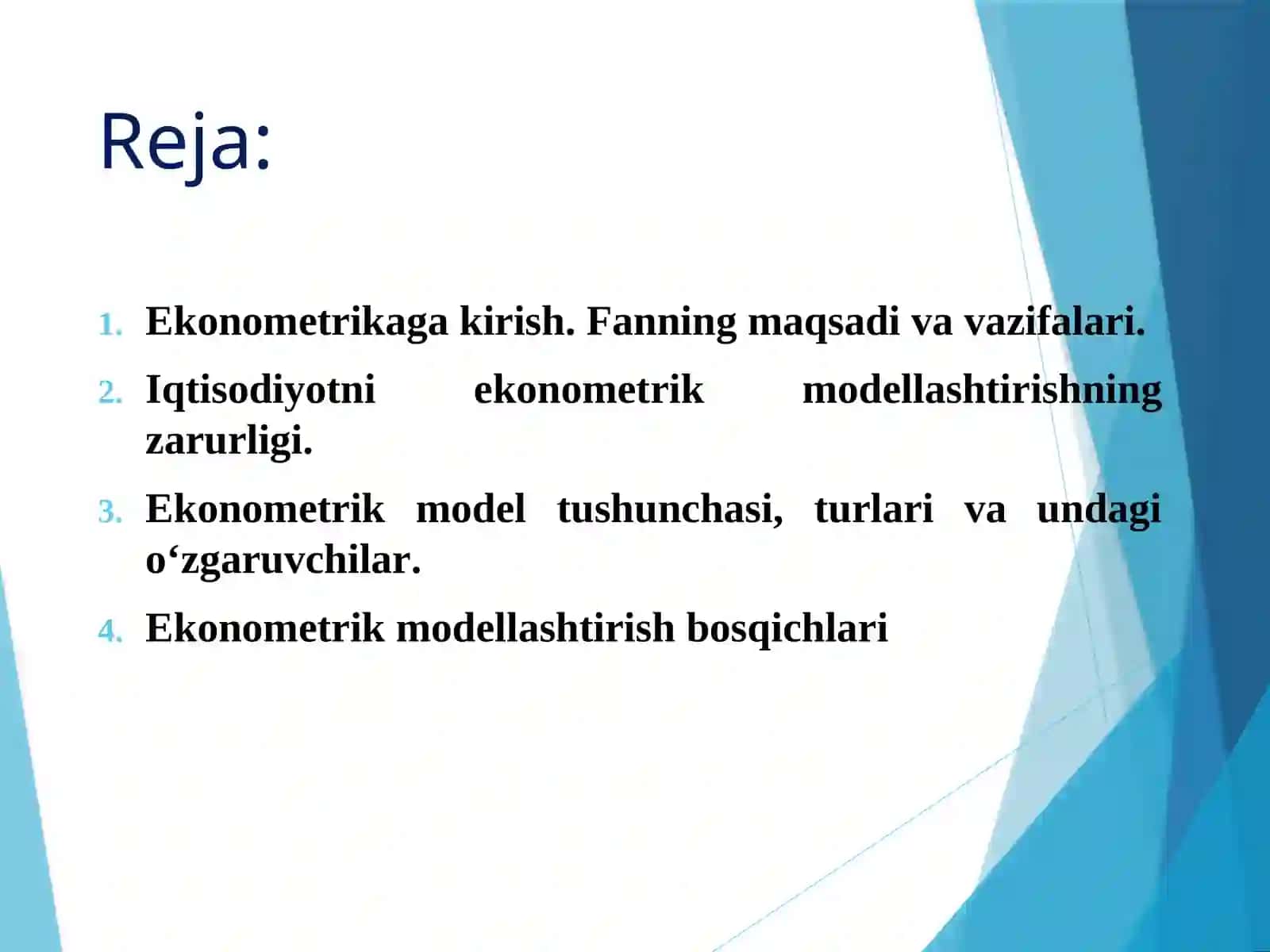 Reja:

1. Ekonometrikaga kirish. Fanning maqsadi va vazifalari.
2. Iqtisodiyotni ekonometrik modellashtirishning zarurligi.
3. Ekonometrik model tushunchasi, turlari va undagi o‘zgaruvchilar.
4. Ekonometrik modellashtirish bosqichlari